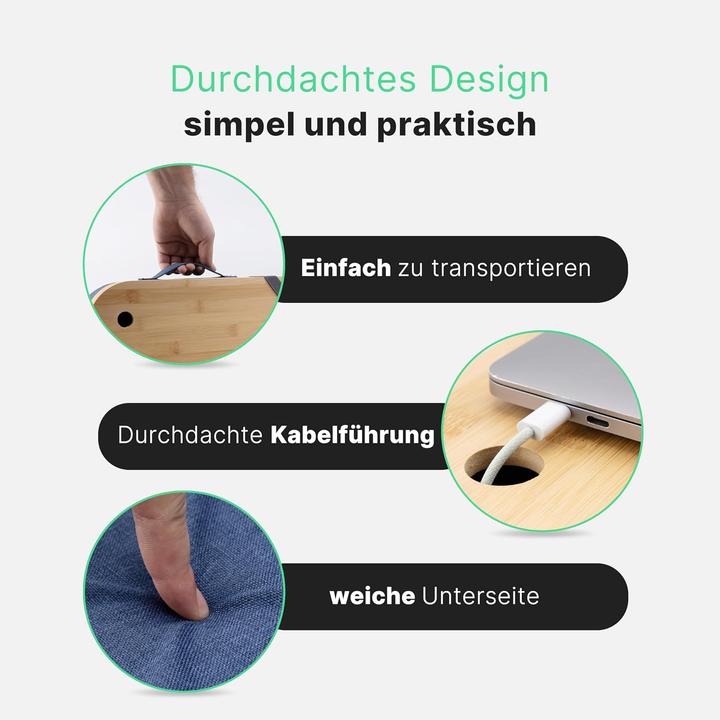 Durchdachtes Design
simpel und praktisch

Einfach zu transportieren

Durchdachte Kabelführung

weiche Unterseite